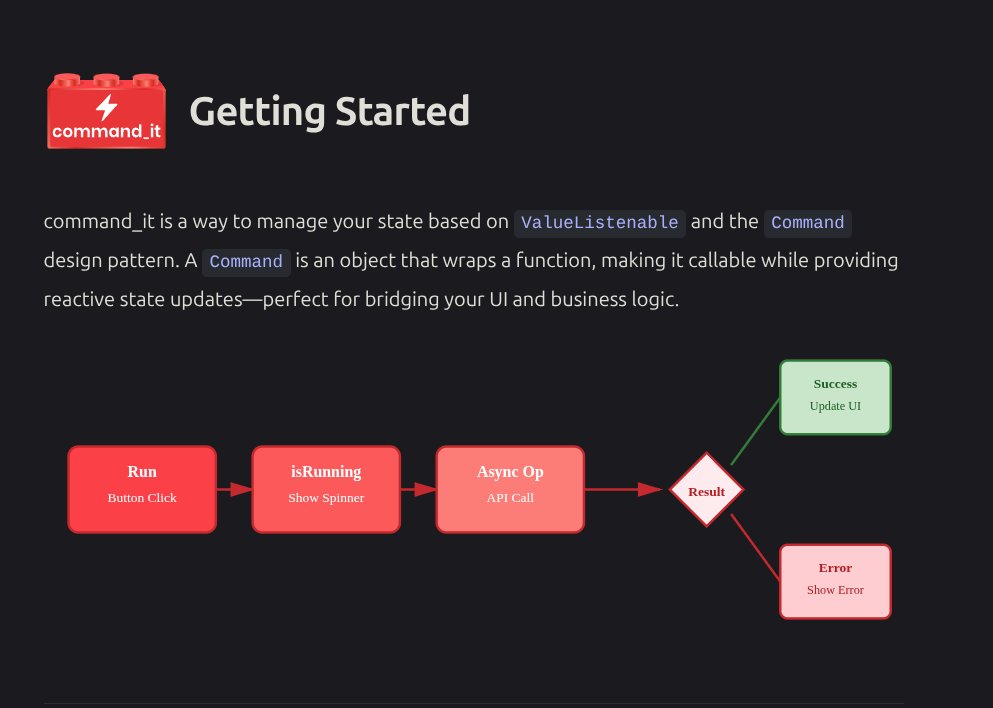 command_it

Getting Started

command_it is a way to manage your state based on ValueListenable and the Command design pattern. A Command is an object that wraps a function, making it callable while providing reactive state updates—perfect for bridging your UI and business logic.

Run
Button Click

isRunning
Show Spinner

Async Op
API Call

Result

Success
Update UI

Error
Show Error